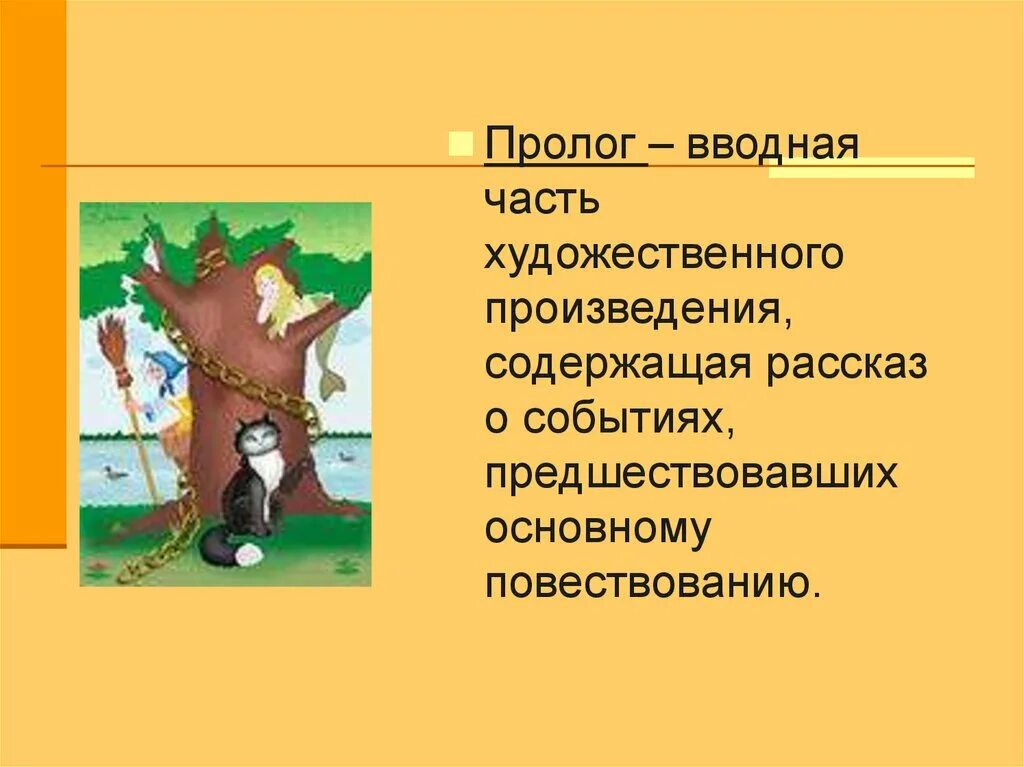 Пролог – вводная часть художественного произведения, содержащая рассказ о событиях, предшествовавших основному повествованию.